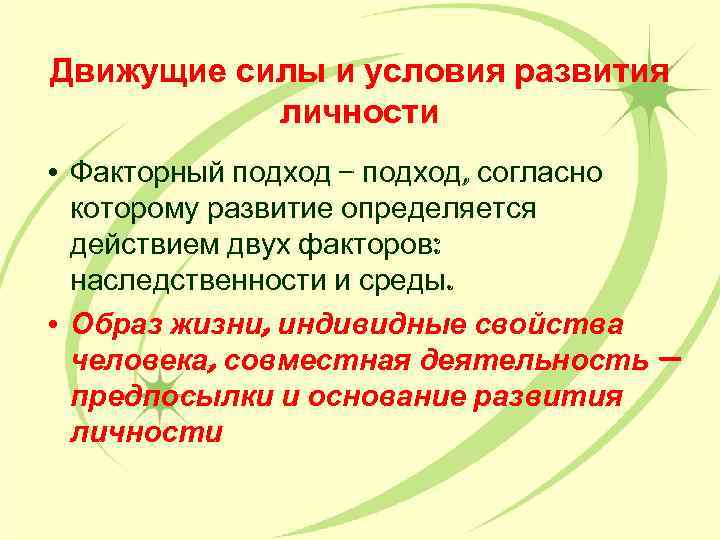 Движущие силы и условия развития личности

• Факторный подход – подход, согласно которому развитие определяется действием двух факторов: наследственности и среды.

• Образ жизни, индивидные свойства человека, совместная деятельность – предпосылки и основание развития личности